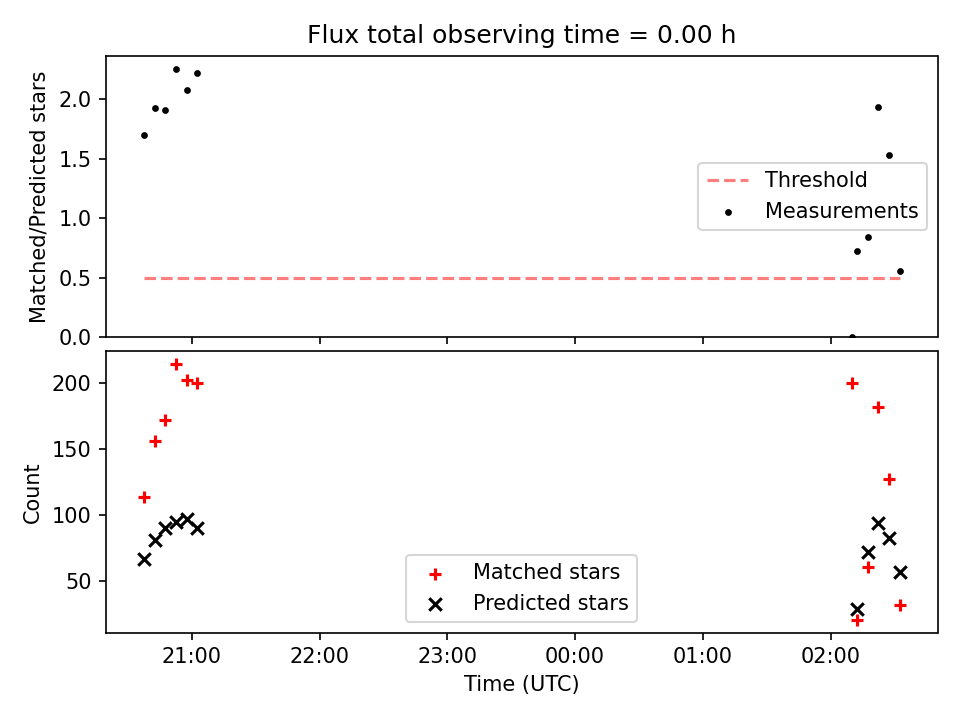 Flux total observing time = 0.00 h

Matched/Predicted stars

2.0
1.5
1.0
0.5
0.0

Threshold
Measurements

Count

200
150
100
50

Matched stars
Predicted stars

21:00
22:00
23:00
00:00
01:00
02:00

Time (UTC)